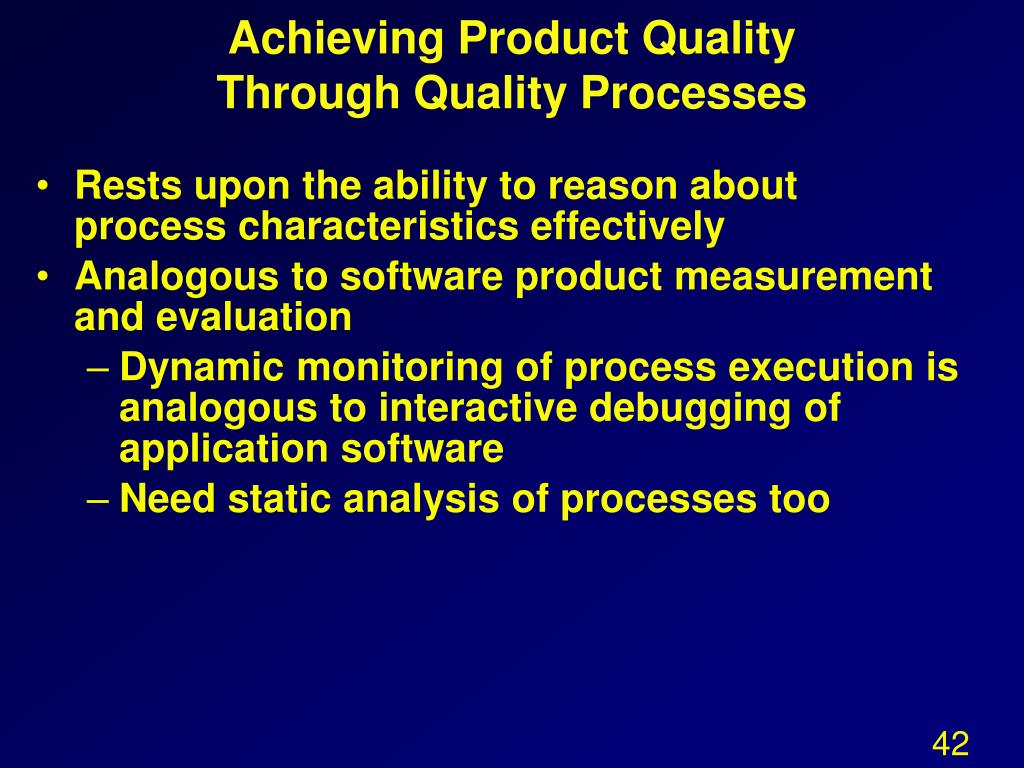 Achieving Product Quality
Through Quality Processes

• Rests upon the ability to reason about process characteristics effectively
• Analogous to software product measurement and evaluation
– Dynamic monitoring of process execution is analogous to interactive debugging of application software
– Need static analysis of processes too

42